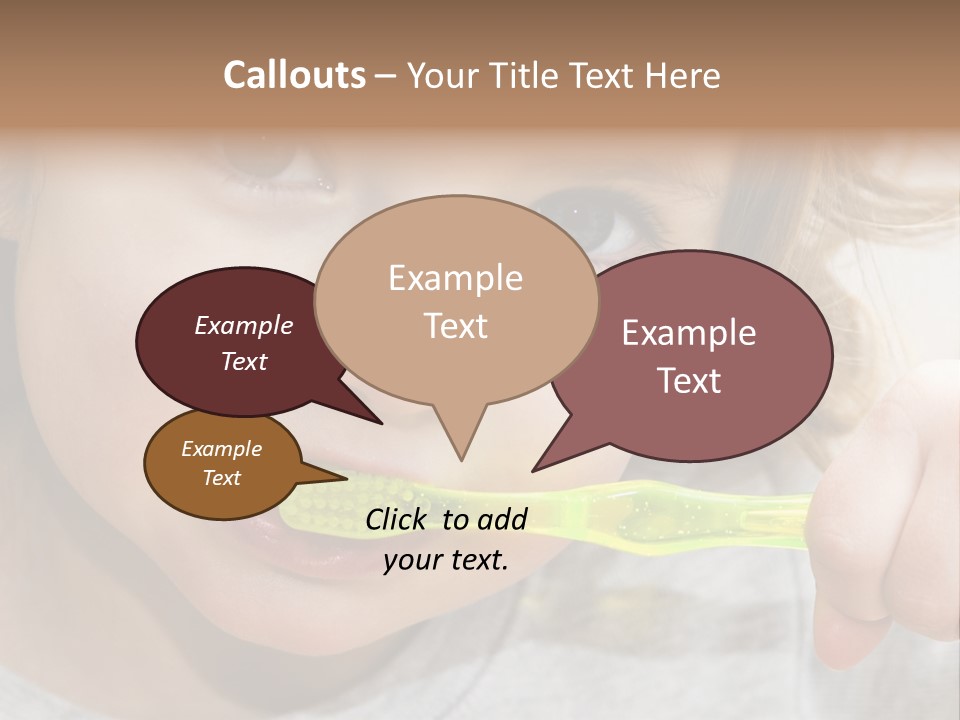 Callouts – Your Title Text Here

Example Text

Example Text

Example Text

Example Text

Click to add your text.